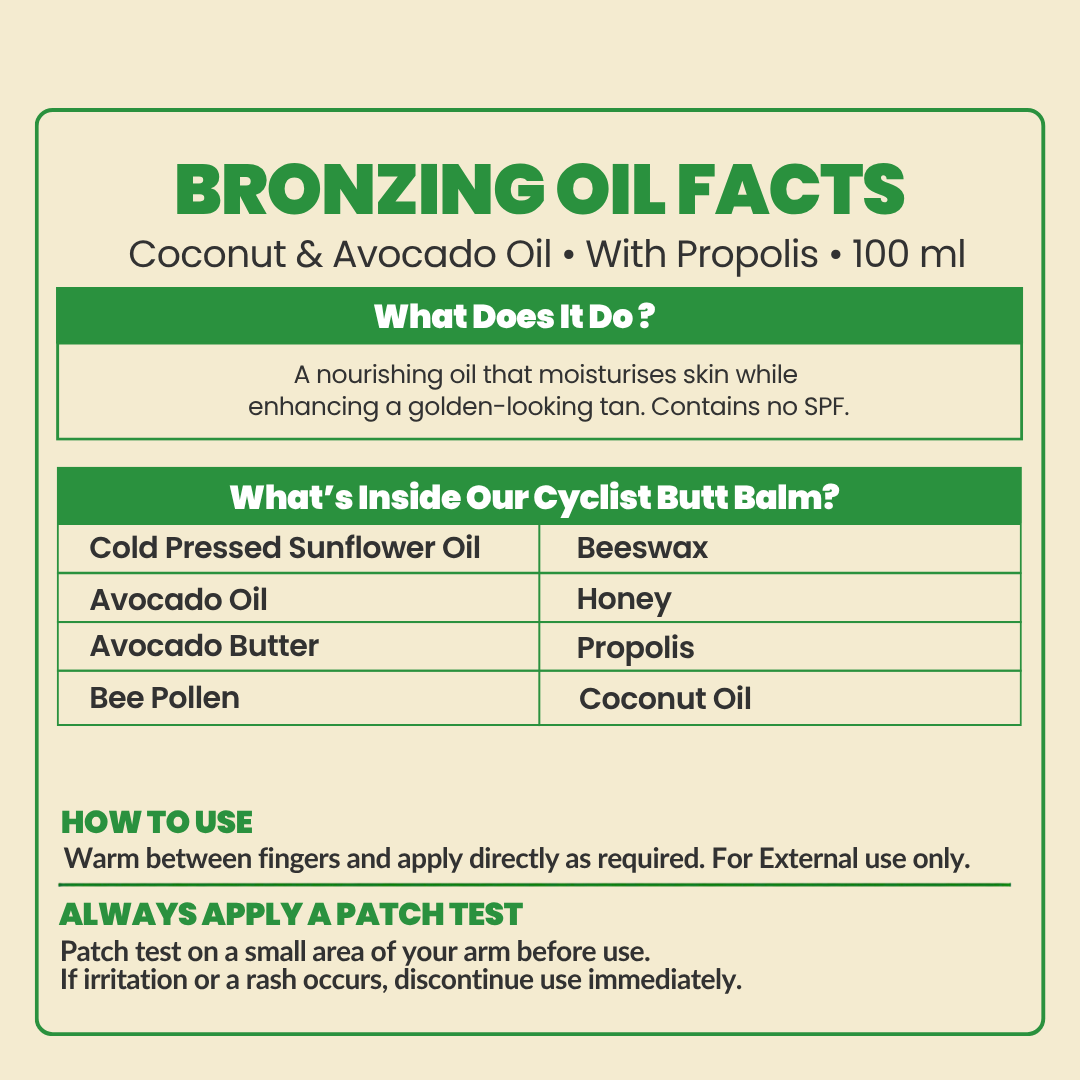 BRONZING OIL FACTS

Coconut & Avocado Oil • With Propolis • 100 ml

What Does It Do ?

A nourishing oil that moisturises skin while enhancing a golden-looking tan. Contains no SPF.

What's Inside Our Cyclist Butt Balm?

| Cold Pressed Sunflower Oil | Beeswax |
|---|---|
| Avocado Oil | Honey |
| Avocado Butter | Propolis |
| Bee Pollen | Coconut Oil |

HOW TO USE

Warm between fingers and apply directly as required. For External use only.

ALWAYS APPLY A PATCH TEST

Patch test on a small area of your arm before use.
If irritation or a rash occurs, discontinue use immediately.